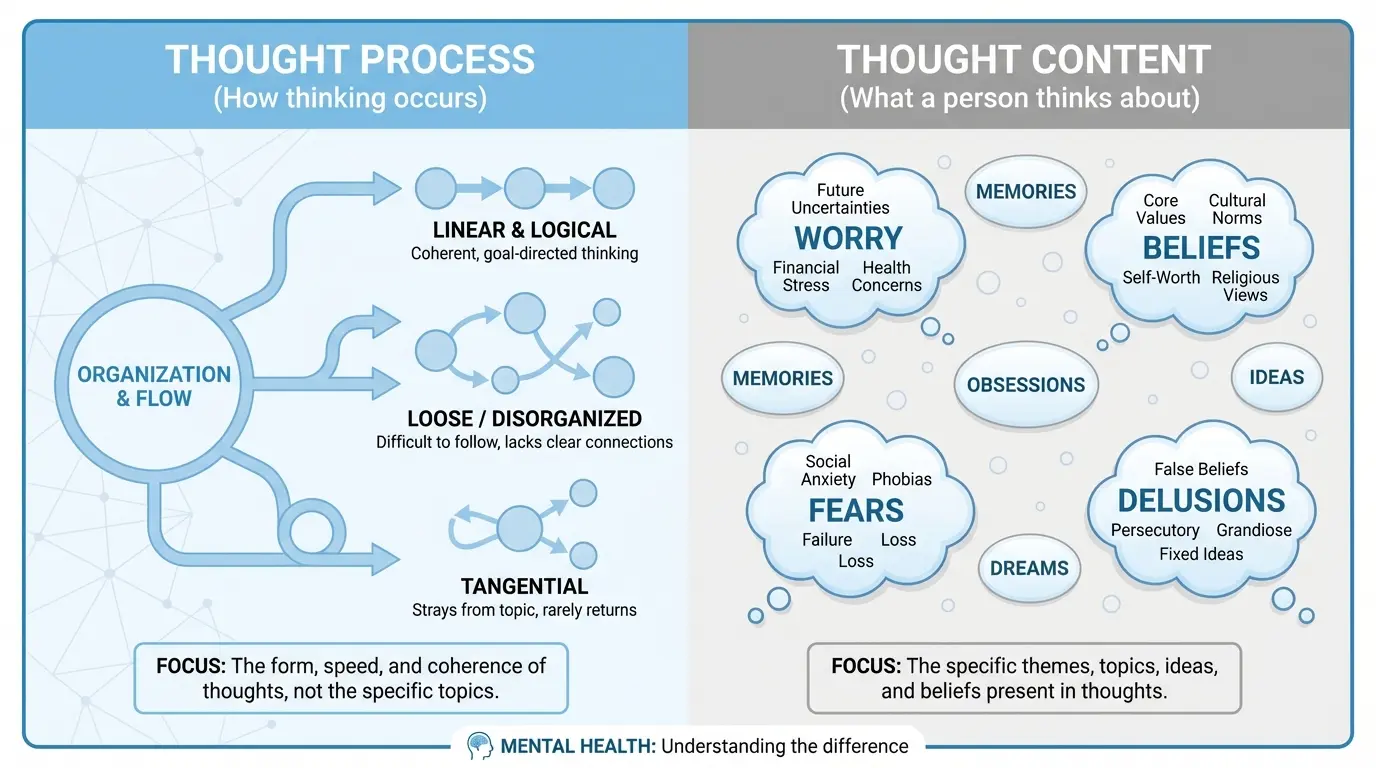 THOUGHT PROCESS
(How thinking occurs)

ORGANIZATION & FLOW

LINEAR & LOGICAL
Coherent, goal-directed thinking

LOOSE / DISORGANIZED
Difficult to follow, lacks clear connections

TANGENTIAL
Strays from topic, rarely returns

FOCUS: The form, speed, and coherence of thoughts, not the specific topics.

THOUGHT CONTENT
(What a person thinks about)

Future Uncertainties
WORRY
Financial Stress
Health Concerns

MEMORIES

Core Values
Cultural Norms
BELIEFS
Self-Worth
Religious Views

MEMORIES

OBSESSIONS

IDEAS

Social Anxiety
Phobias
FEARS
Failure
Loss
Loss

DREAMS

False Beliefs
DELUSIONS
Persecutory
Grandiose
Fixed Ideas

FOCUS: The specific themes, topics, ideas, and beliefs present in thoughts.

MENTAL HEALTH: Understanding the difference